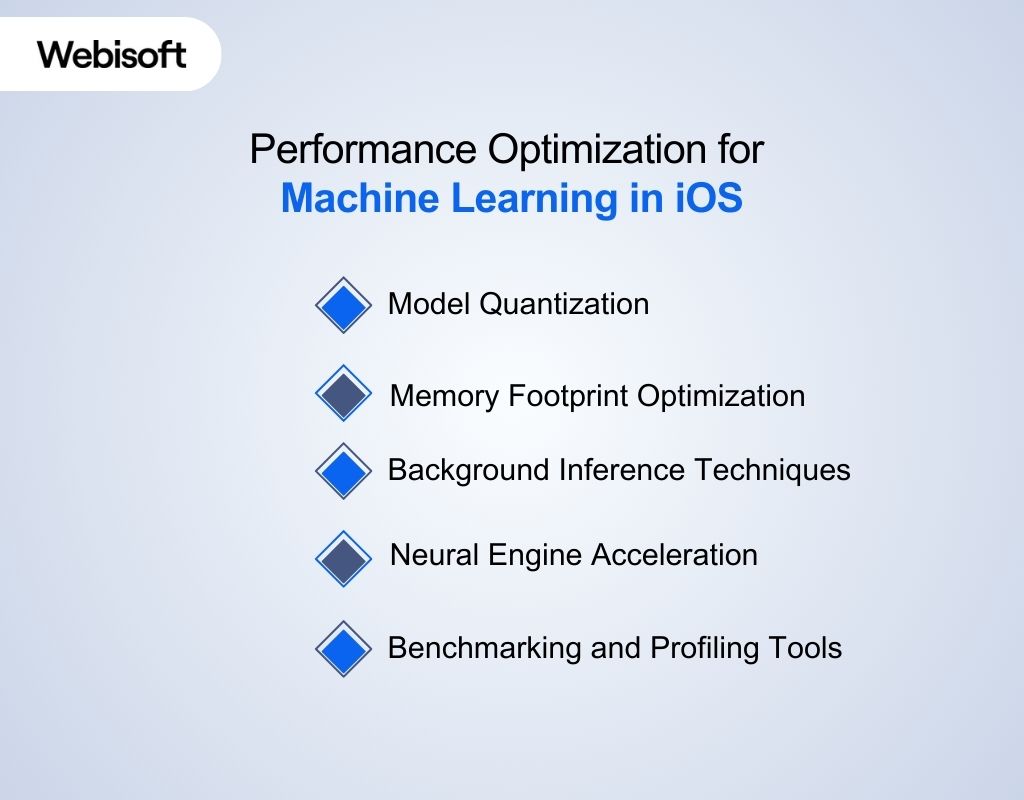 Webisoft

Performance Optimization for
Machine Learning in iOS

Model Quantization

Memory Footprint Optimization

Background Inference Techniques

Neural Engine Acceleration

Benchmarking and Profiling Tools